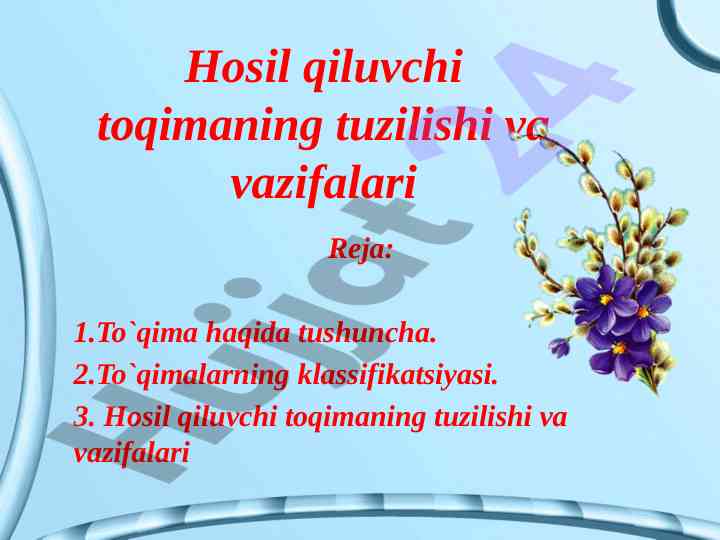 Hosil qiluvchi toqimaning tuzilishi va vazifalari

Reja:

1.To`qima haqida tushuncha.

2.To`qimalarning klassifikatsiyasi.

3. Hosil qiluvchi toqimaning tuzilishi va vazifalari

Hujjat 24